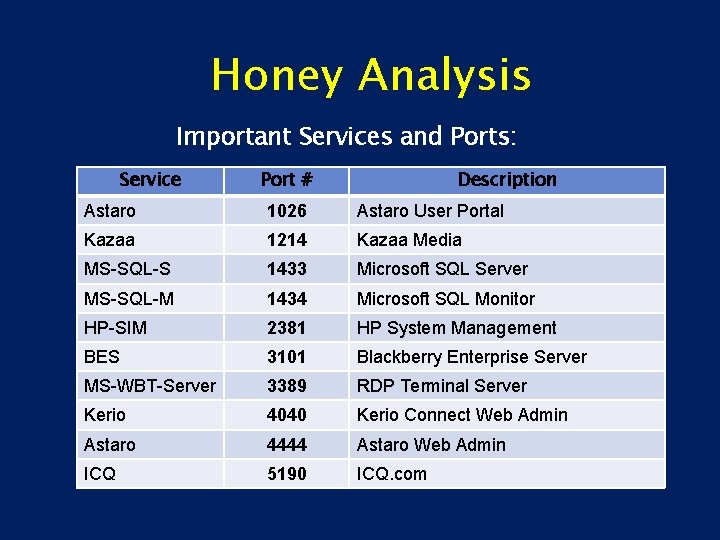 Honey Analysis

Important Services and Ports:

| Service | Port # | Description |
|---|---|---|
| Astaro | 1026 | Astaro User Portal |
| Kazaa | 1214 | Kazaa Media |
| MS-SQL-S | 1433 | Microsoft SQL Server |
| MS-SQL-M | 1434 | Microsoft SQL Monitor |
| HP-SIM | 2381 | HP System Management |
| BES | 3101 | Blackberry Enterprise Server |
| MS-WBT-Server | 3389 | RDP Terminal Server |
| Kerio | 4040 | Kerio Connect Web Admin |
| Astaro | 4444 | Astaro Web Admin |
| ICQ | 5190 | ICQ.com |